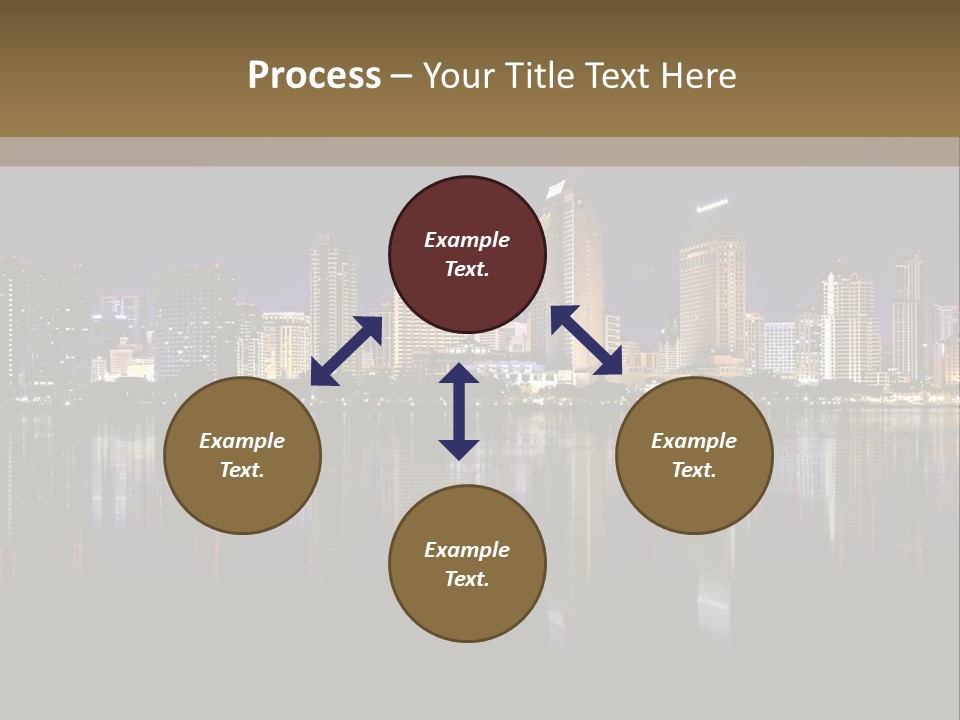 Process – Your Title Text Here

Example Text.

Example Text.

Example Text.

Example Text.